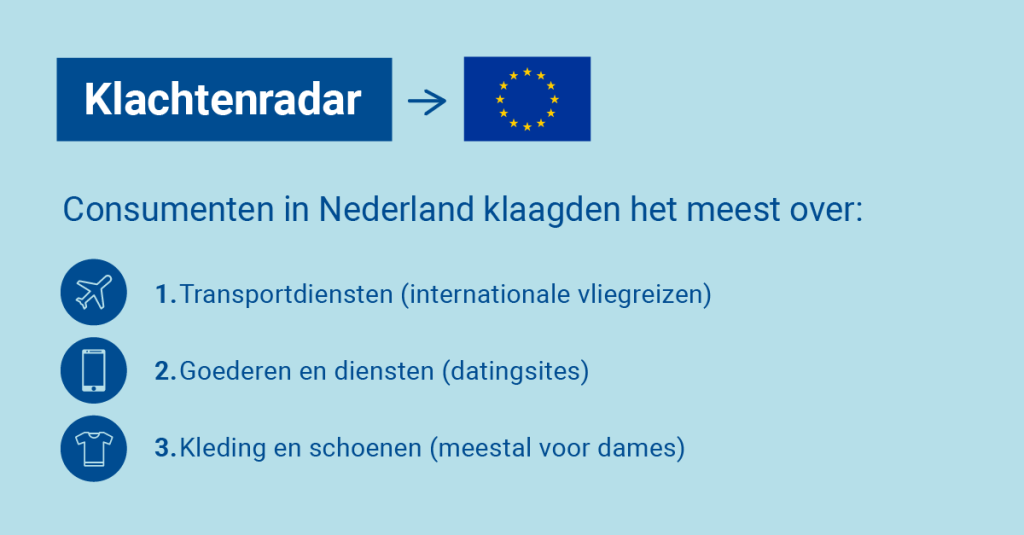 Klachtenradar →

Consumenten in Nederland klaagden het meest over:

1. Transportdiensten (internationale vliegreizen)

2. Goederen en diensten (datingsites)

3. Kleding en schoenen (meestal voor dames)